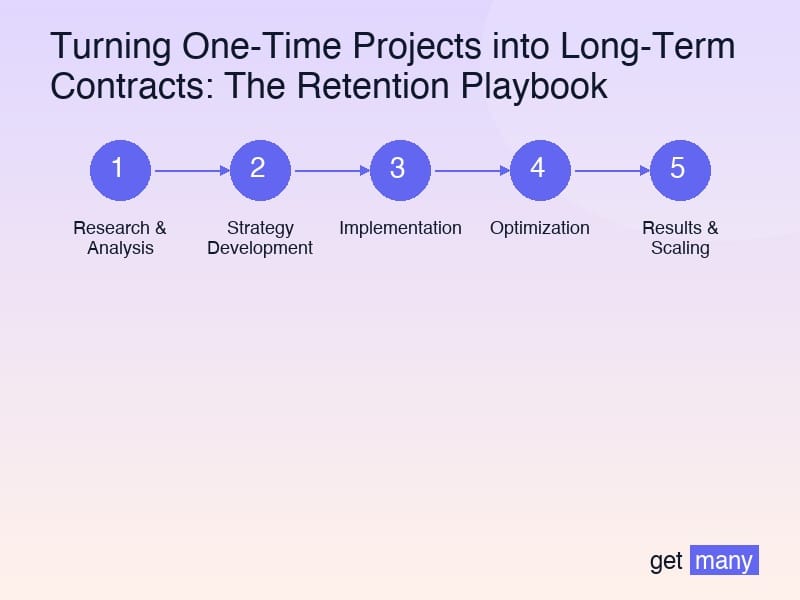 Turning One-Time Projects into Long-Term Contracts: The Retention Playbook

1
Research & Analysis

2
Strategy Development

3
Implementation

4
Optimization

5
Results & Scaling

get many